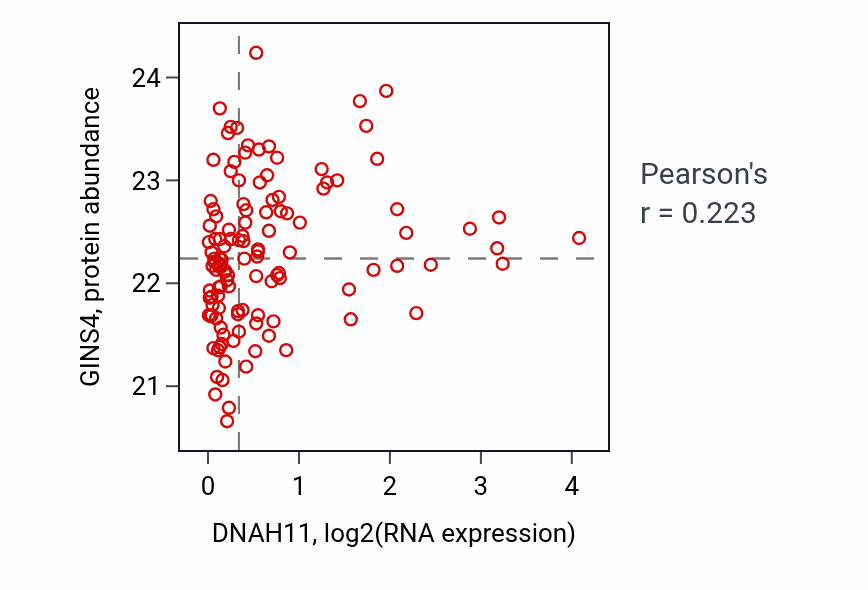 GINS4, protein abundance

24
23
22
21

0 1 2 3 4

DNAH11, log2(RNA expression)

Pearson's
r = 0.223